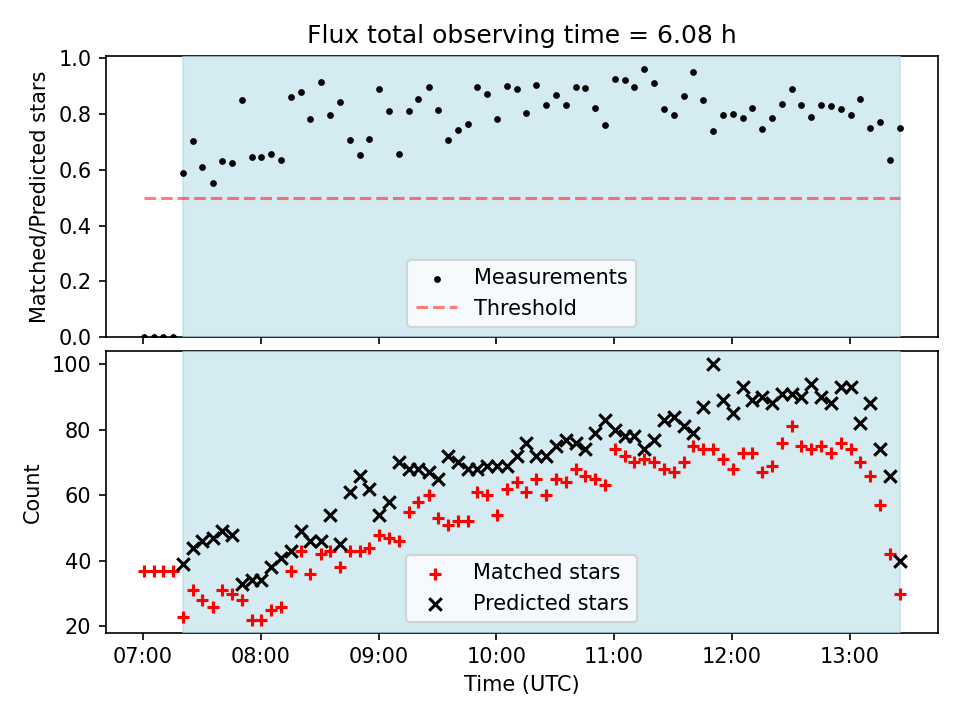 Flux total observing time = 6.08 h

Matched/Predicted stars

1.0
0.8
0.6
0.4
0.2
0.0

Measurements
Threshold

Count

100
80
60
40
20

Matched stars
Predicted stars

07:00 08:00 09:00 10:00 11:00 12:00 13:00
Time (UTC)